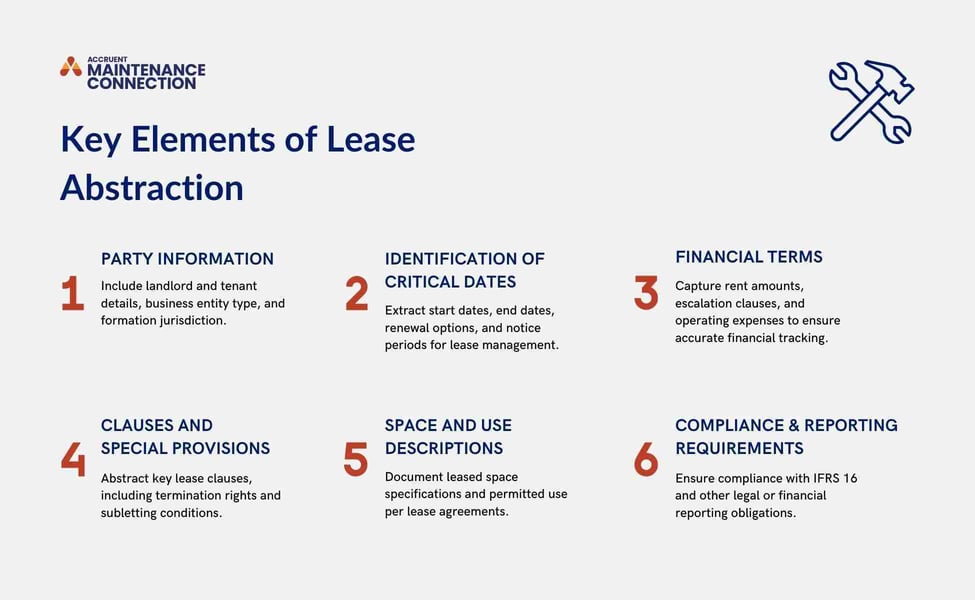 ACCRUENT
MAINTENANCE
CONNECTION

Key Elements of Lease Abstraction

1
PARTY INFORMATION
Include landlord and tenant details, business entity type, and formation jurisdiction.

2
IDENTIFICATION OF CRITICAL DATES
Extract start dates, end dates, renewal options, and notice periods for lease management.

3
FINANCIAL TERMS
Capture rent amounts, escalation clauses, and operating expenses to ensure accurate financial tracking.

4
CLAUSES AND SPECIAL PROVISIONS
Abstract key lease clauses, including termination rights and subletting conditions.

5
SPACE AND USE DESCRIPTIONS
Document leased space specifications and permitted use per lease agreements.

6
COMPLIANCE & REPORTING REQUIREMENTS
Ensure compliance with IFRS 16 and other legal or financial reporting obligations.